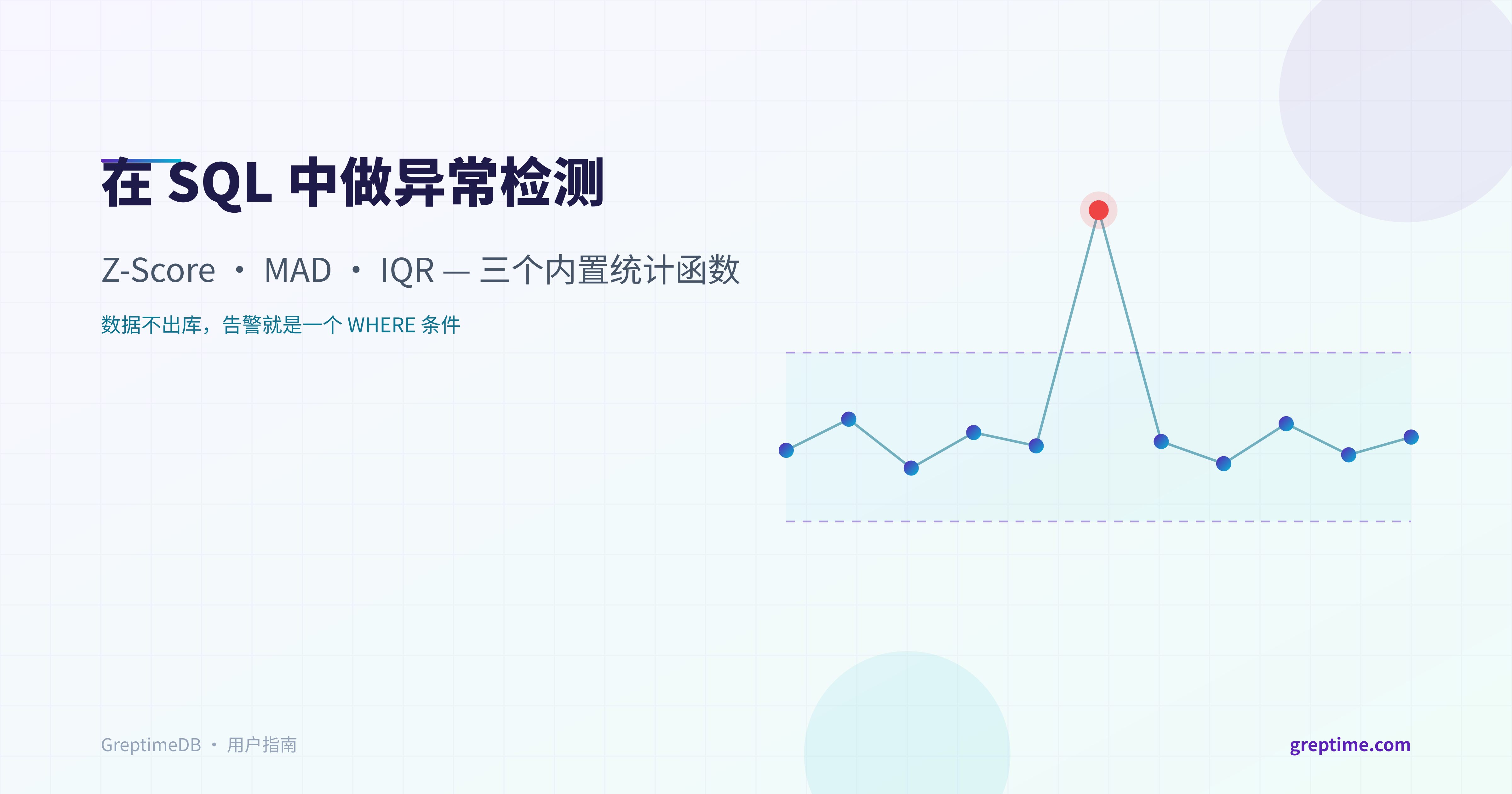 在 SQL 中做异常检测

Z-Score · MAD · IQR — 三个内置统计函数

数据不出库，告警就是一个 WHERE 条件

GreptimeDB · 用户指南

greptime.com